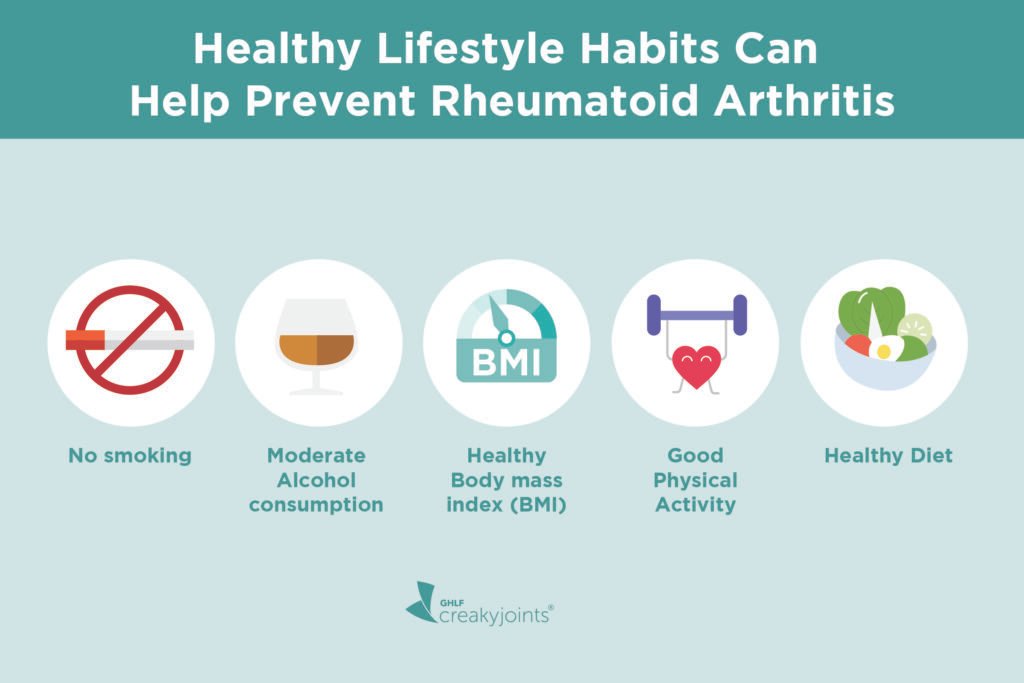 Healthy Lifestyle Habits Can Help Prevent Rheumatoid Arthritis

BMI

No smoking

Moderate Alcohol consumption

Healthy Body mass index (BMI)

Good Physical Activity

Healthy Diet

GHLF creakyjoints®